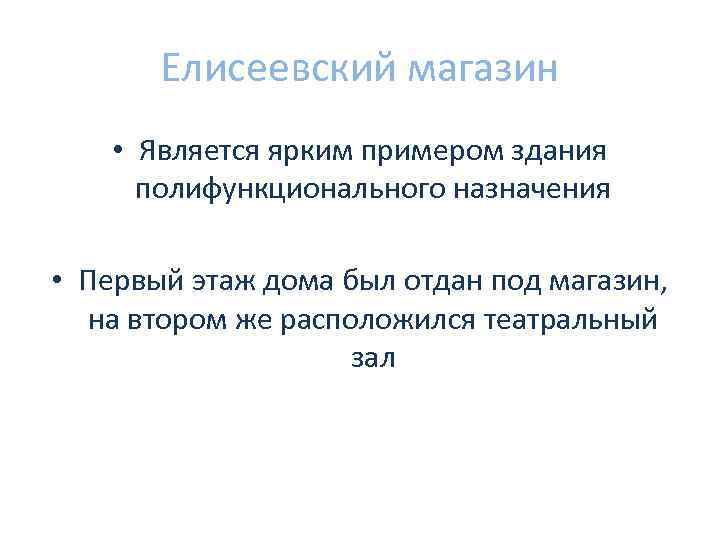 Елисеевский магазин

• Является ярким примером здания полифункционального назначения

• Первый этаж дома был отдан под магазин, на втором же расположился театральный зал